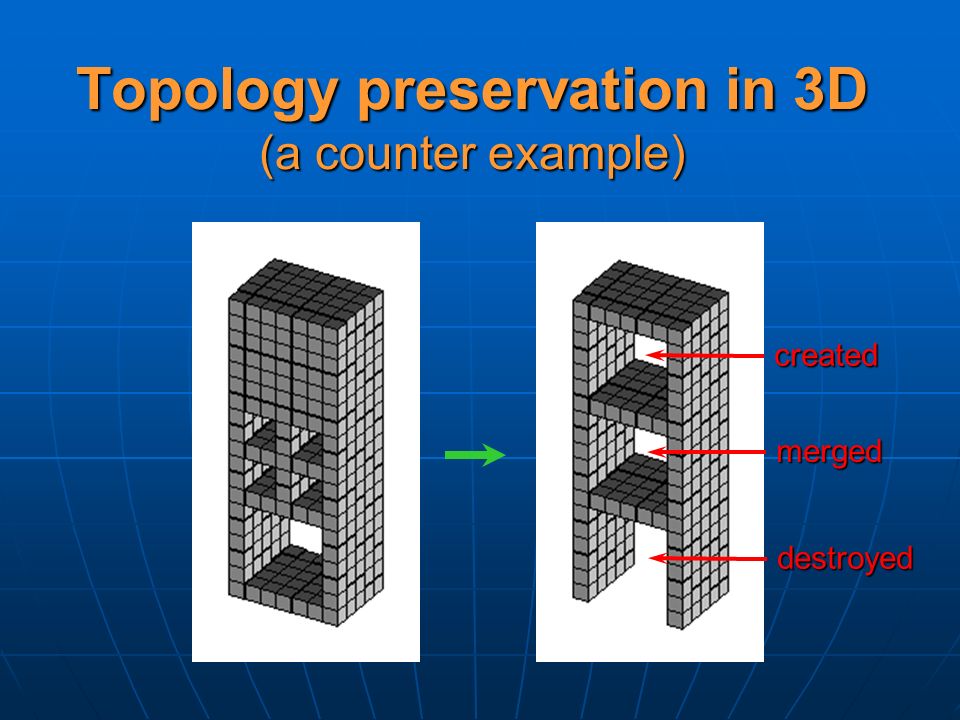 Topology preservation in 3D
(a counter example)

created

merged

destroyed